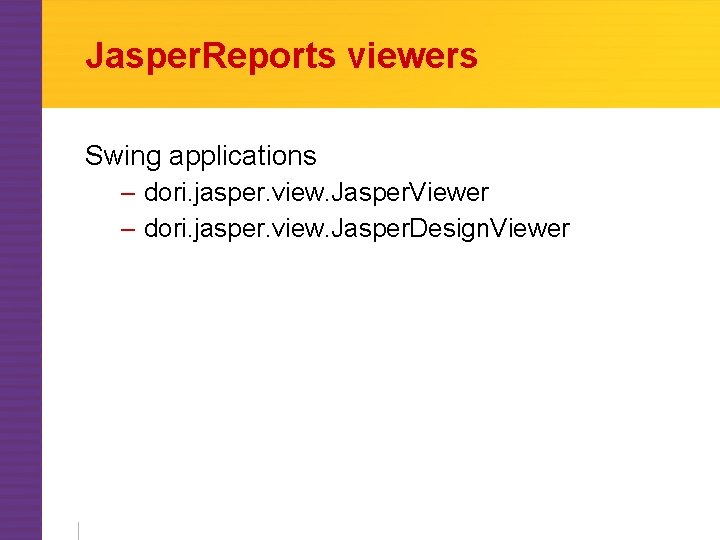 JasperReports viewers

Swing applications

– dori.jasper.view.JasperViewer
– dori.jasper.view.JasperDesignViewer